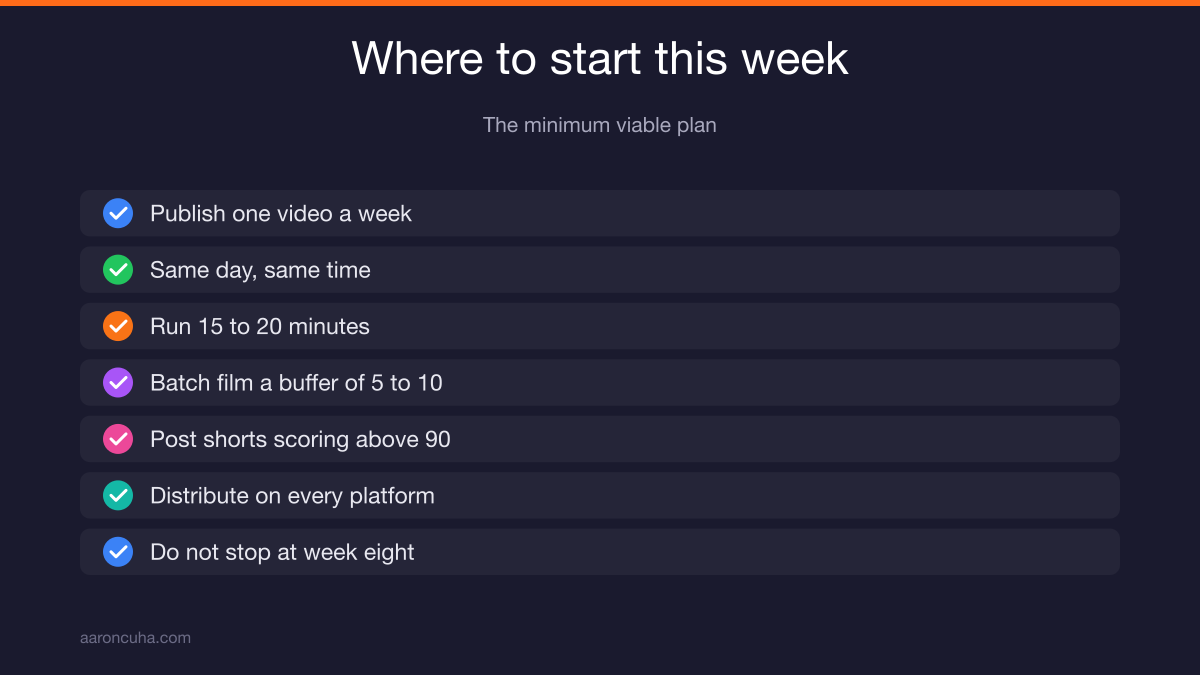 Where to start this week

The minimum viable plan

Publish one video a week

Same day, same time

Run 15 to 20 minutes

Batch film a buffer of 5 to 10

Post shorts scoring above 90

Distribute on every platform

Do not stop at week eight

aaroncuha.com